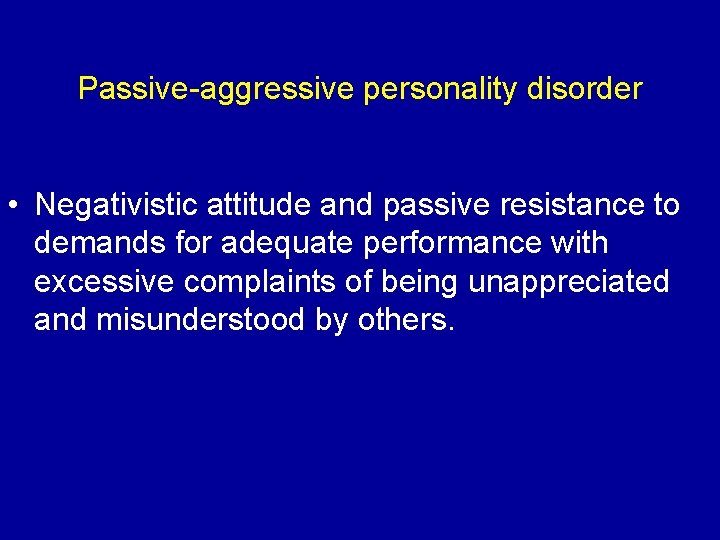 Passive-aggressive personality disorder

• Negativistic attitude and passive resistance to demands for adequate performance with excessive complaints of being unappreciated and misunderstood by others.